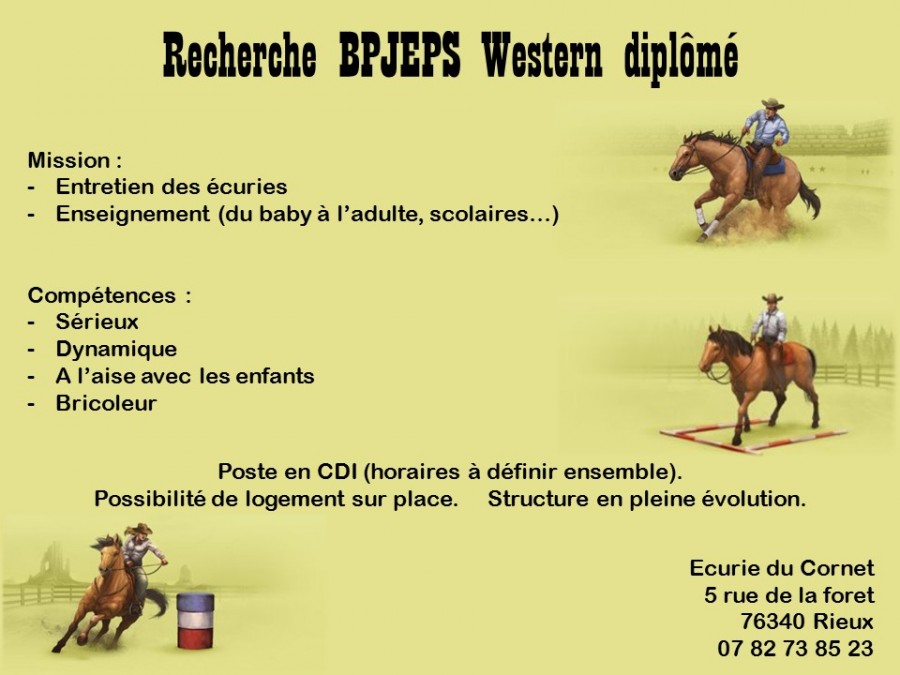 Recherche BPJEPS Western diplômé

Mission :
- Entretien des écuries
- Enseignement (du baby à l'adulte, scolaires…)

Compétences :
- Sérieux
- Dynamique
- A l'aise avec les enfants
- Bricoleur

Poste en CDI (horaires à définir ensemble).
Possibilité de logement sur place. Structure en pleine évolution.

Ecurie du Cornet
5 rue de la foret
76340 Rieux
07 82 73 85 23